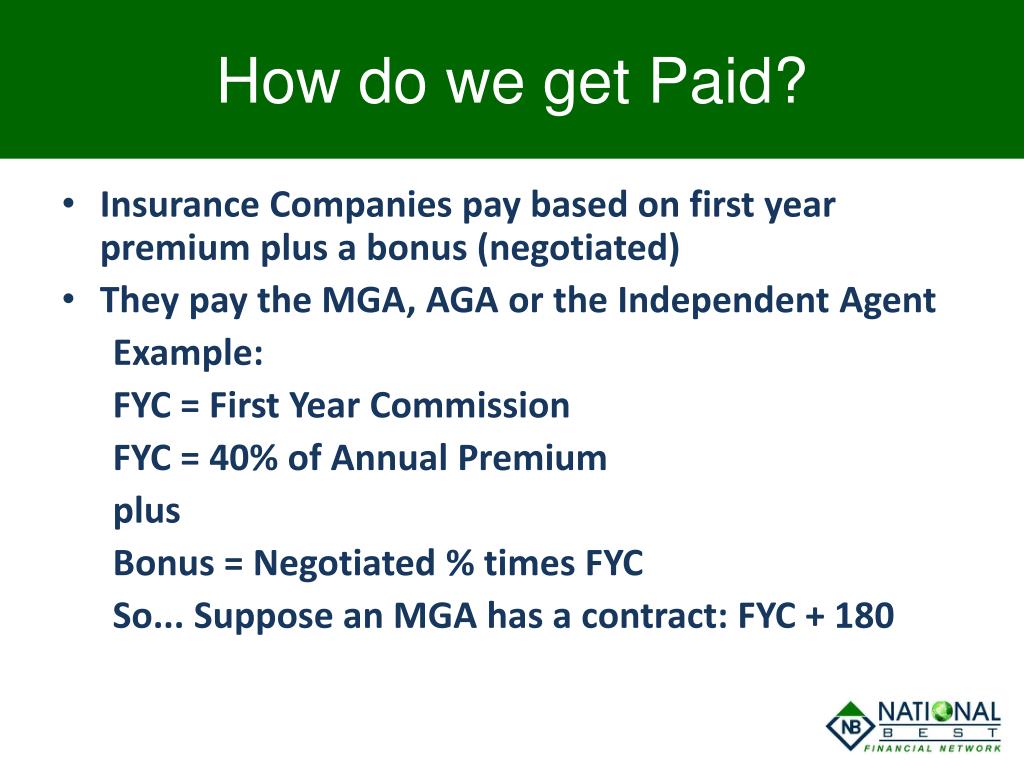 How do we get Paid?

• Insurance Companies pay based on first year premium plus a bonus (negotiated)
• They pay the MGA, AGA or the Independent Agent

Example:

FYC = First Year Commission

FYC = 40% of Annual Premium

plus

Bonus = Negotiated % times FYC

So... Suppose an MGA has a contract: FYC + 180

NB NATIONAL BEST FINANCIAL NETWORK